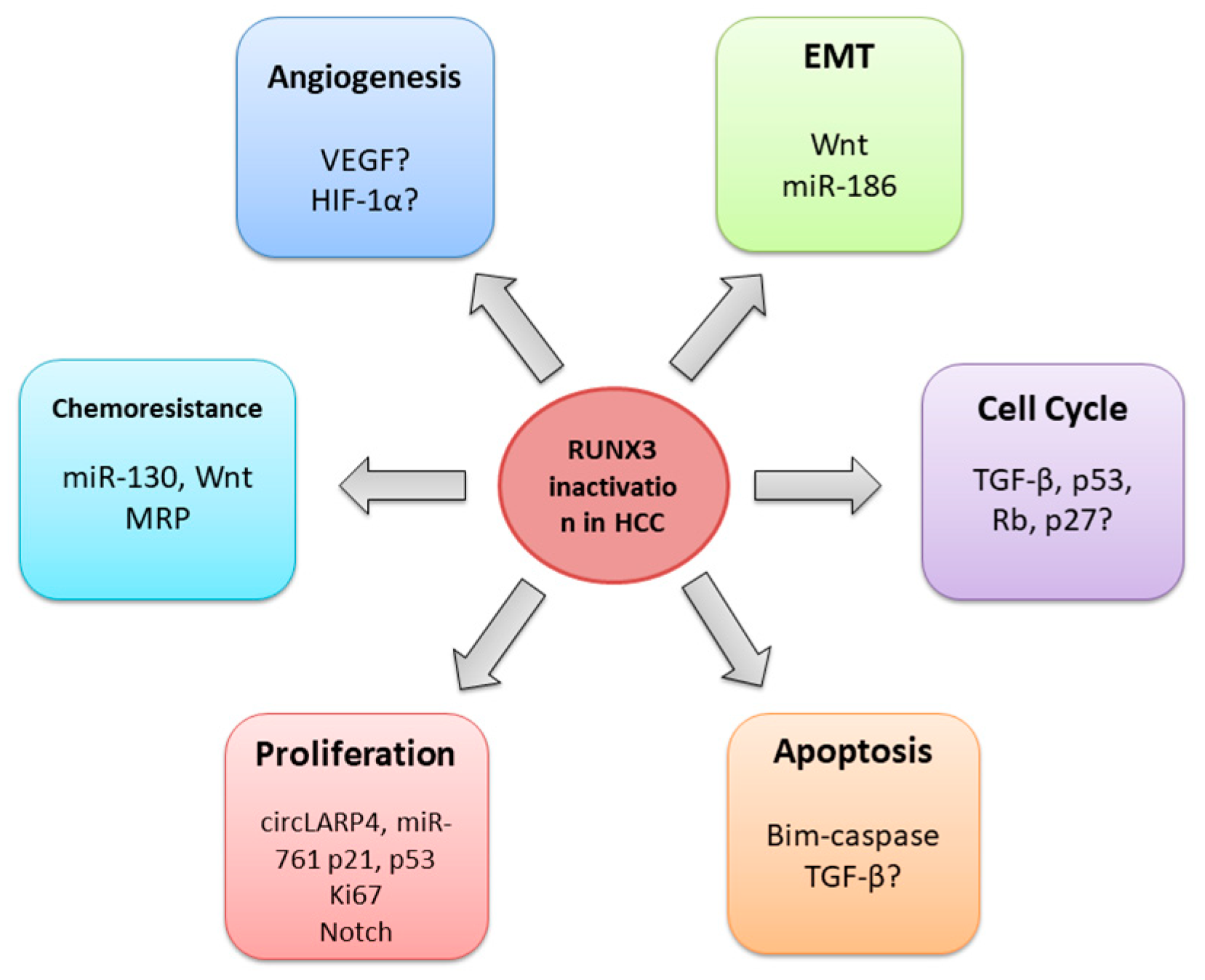 Angiogenesis

VEGF?
HIF-1α?

EMT

Wnt
miR-186

Chemoresistance

miR-130, Wnt
MRP

RUNX3 inactivation in HCC

Cell Cycle

TGF-β, p53, Rb, p27?

Proliferation

circLARP4, miR-761 p21, p53
Ki67
Notch

Apoptosis

Bim-caspase
TGF-β?